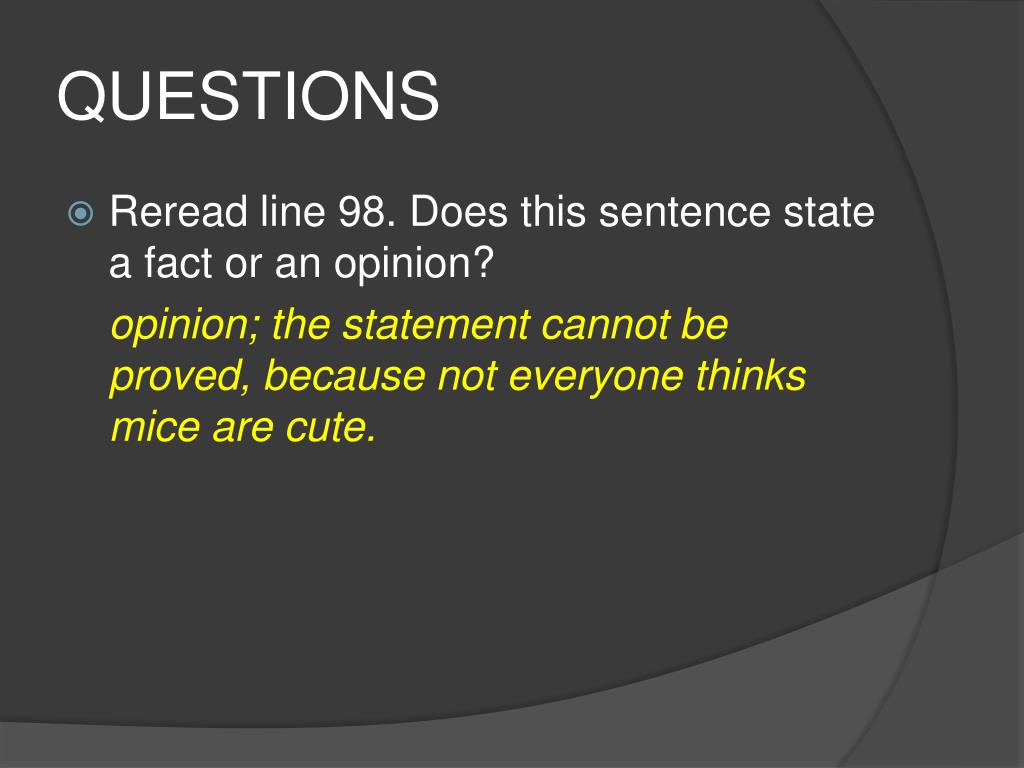 QUESTIONS

Reread line 98. Does this sentence state a fact or an opinion?

opinion; the statement cannot be proved, because not everyone thinks mice are cute.